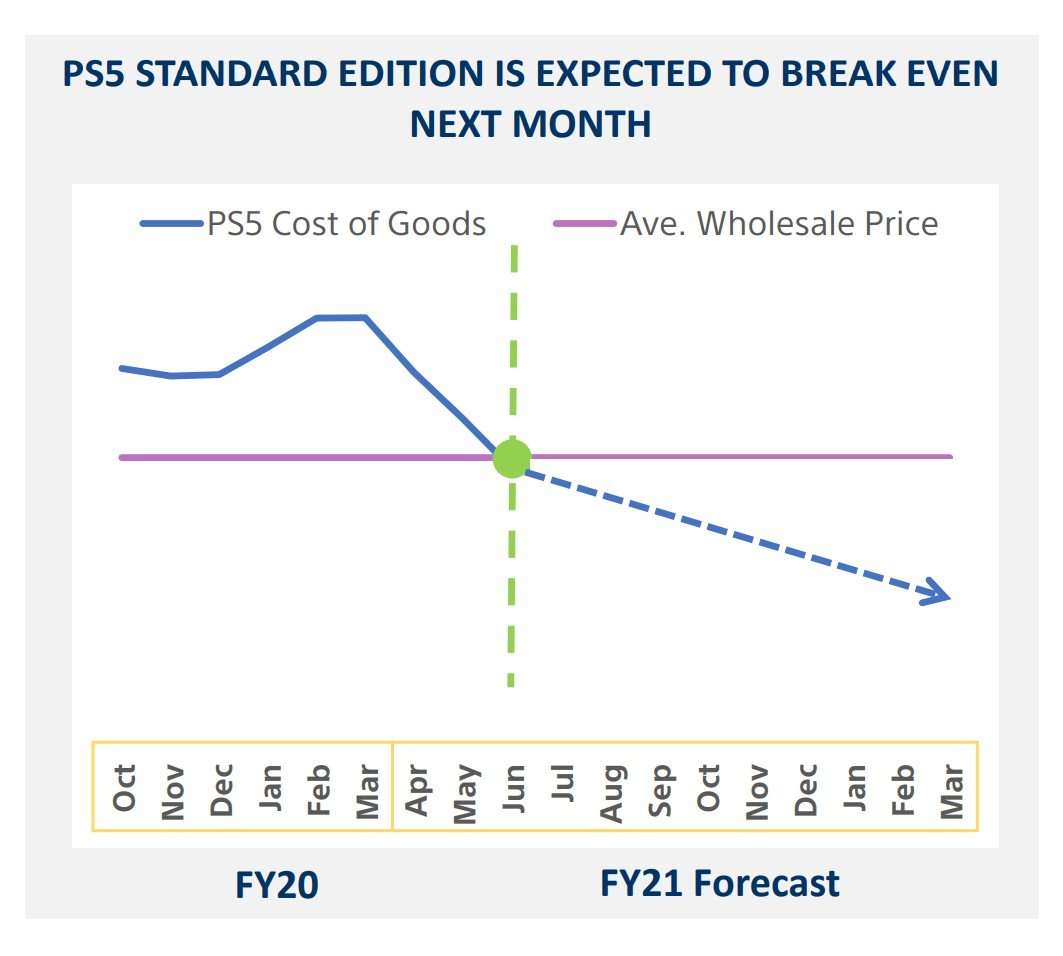 PS5 STANDARD EDITION IS EXPECTED TO BREAK EVEN NEXT MONTH

PS5 Cost of Goods
Ave. Wholesale Price

Oct Nov Dec Jan Feb Mar Apr May Jun Jul Aug Sep Oct Nov Dec Jan Feb Mar

FY20
FY21 Forecast